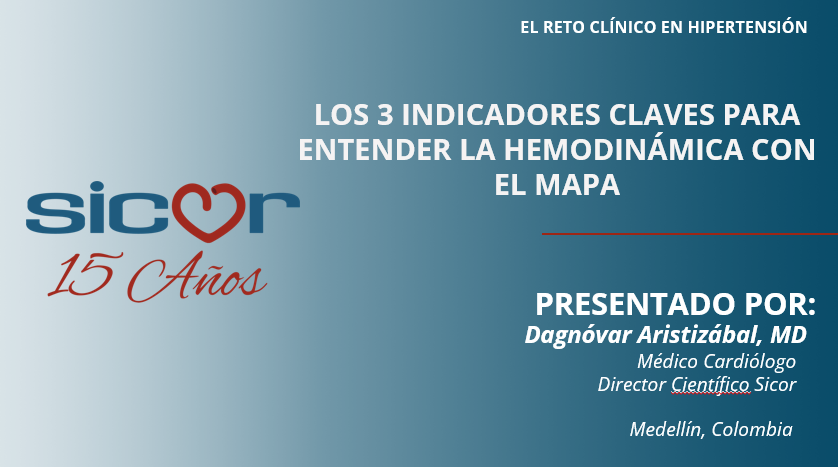 EL RETO CLÍNICO EN HIPERTENSIÓN

LOS 3 INDICADORES CLAVES PARA ENTENDER LA HEMODINÁMICA CON EL MAPA

sicor
15 Años

PRESENTADO POR:
Dagnóvar Aristizábal, MD
Médico Cardiólogo
Director Científico Sicor

Medellín, Colombia